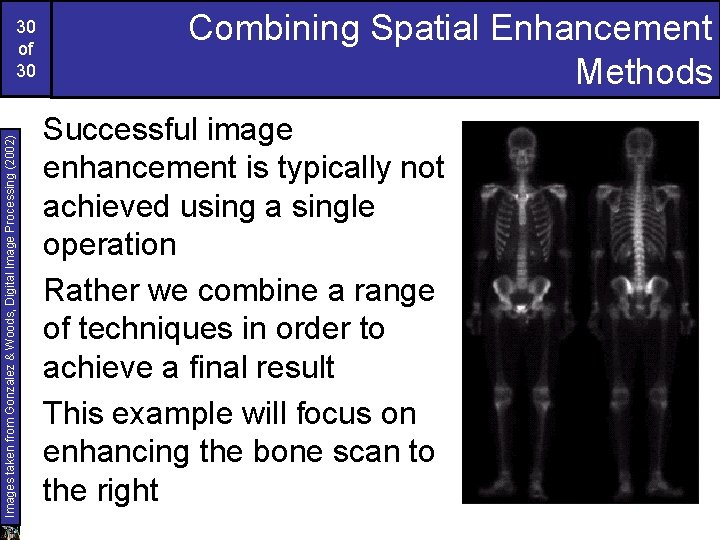 30 of 30

Combining Spatial Enhancement Methods

Images taken from Gonzalez & Woods, Digital Image Processing (2002)

Successful image enhancement is typically not achieved using a single operation

Rather we combine a range of techniques in order to achieve a final result

This example will focus on enhancing the bone scan to the right